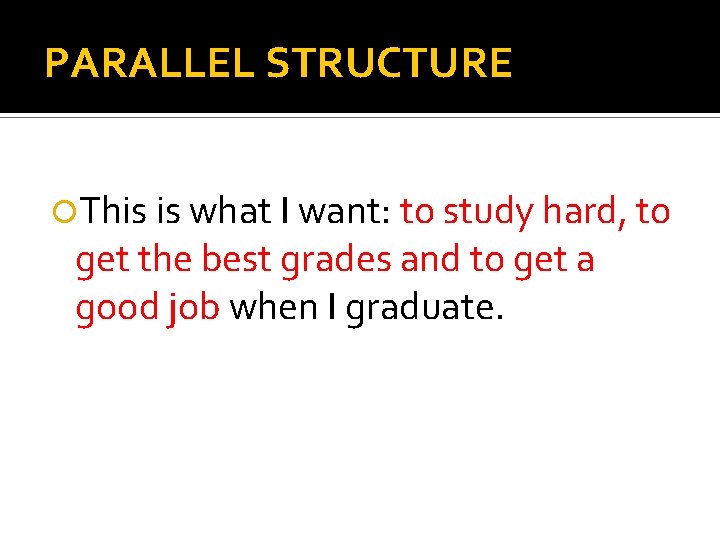 PARALLEL STRUCTURE

This is what I want: to study hard, to get the best grades and to get a good job when I graduate.